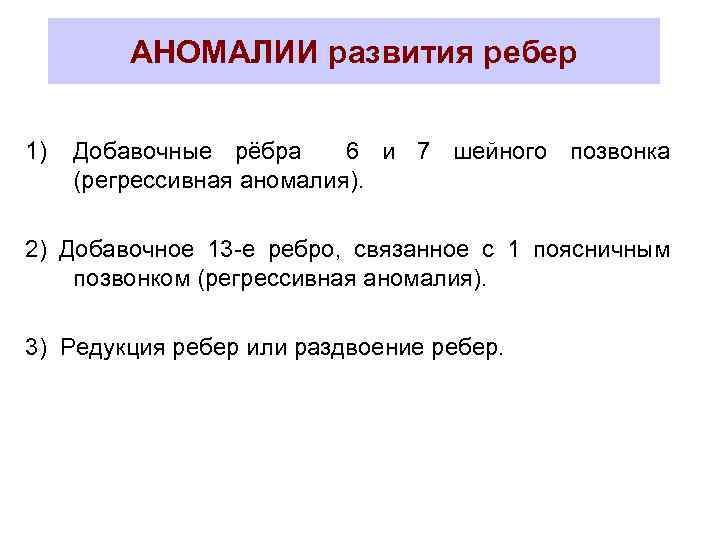 АНОМАЛИИ развития ребер

1) Добавочные рёбра 6 и 7 шейного позвонка (регрессивная аномалия).

2) Добавочное 13-е ребро, связанное с 1 поясничным позвонком (регрессивная аномалия).

3) Редукция ребер или раздвоение ребер.